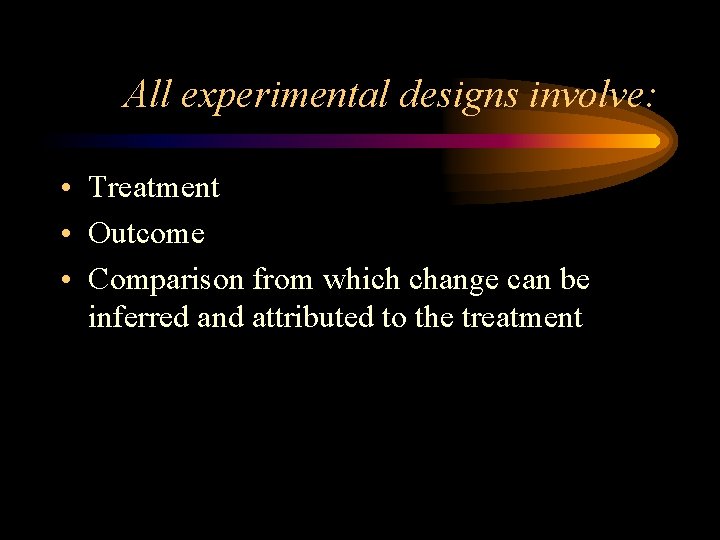 All experimental designs involve:

• Treatment
• Outcome
• Comparison from which change can be inferred and attributed to the treatment